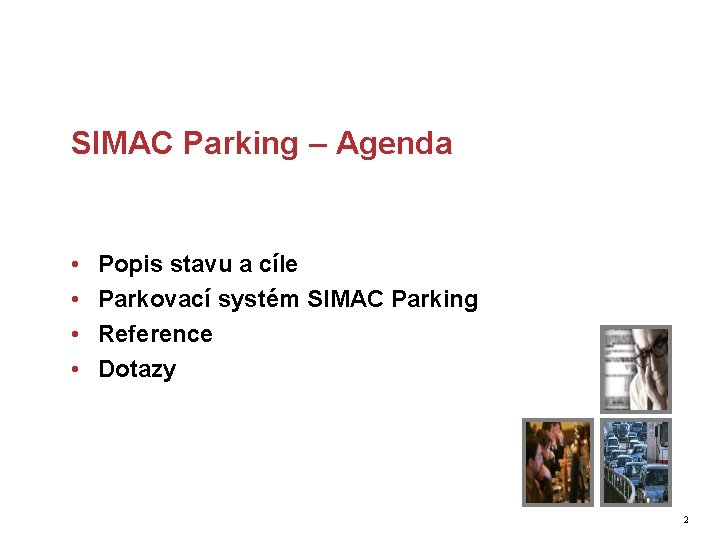 SIMAC Parking – Agenda

• Popis stavu a cíle
• Parkovací systém SIMAC Parking
• Reference
• Dotazy

2